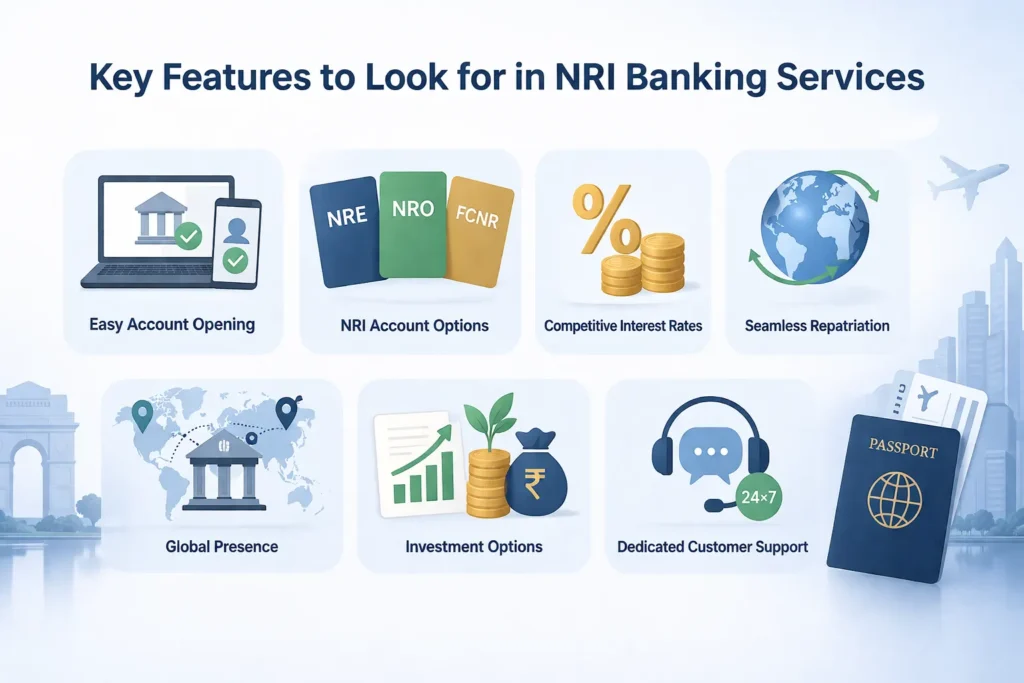 Key Features to Look for in NRI Banking Services

Easy Account Opening

NRE NRO FCNR

NRI Account Options

%

Competitive Interest Rates

Seamless Repatriation

Global Presence

₹

Investment Options

24×7

Dedicated Customer Support

PASSPORT